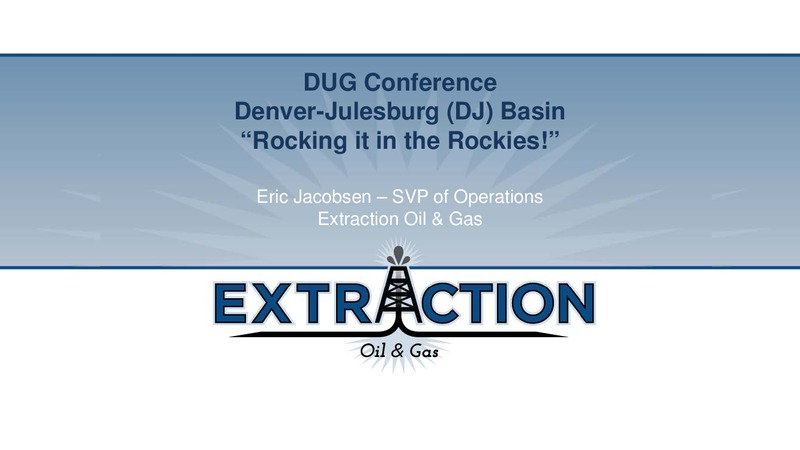 DUG Conference
Denver-Julesburg (DJ) Basin
“Rocking it in the Rockies!”

Eric Jacobsen – SVP of Operations
Extraction Oil & Gas

EXTRACTION
Oil & Gas